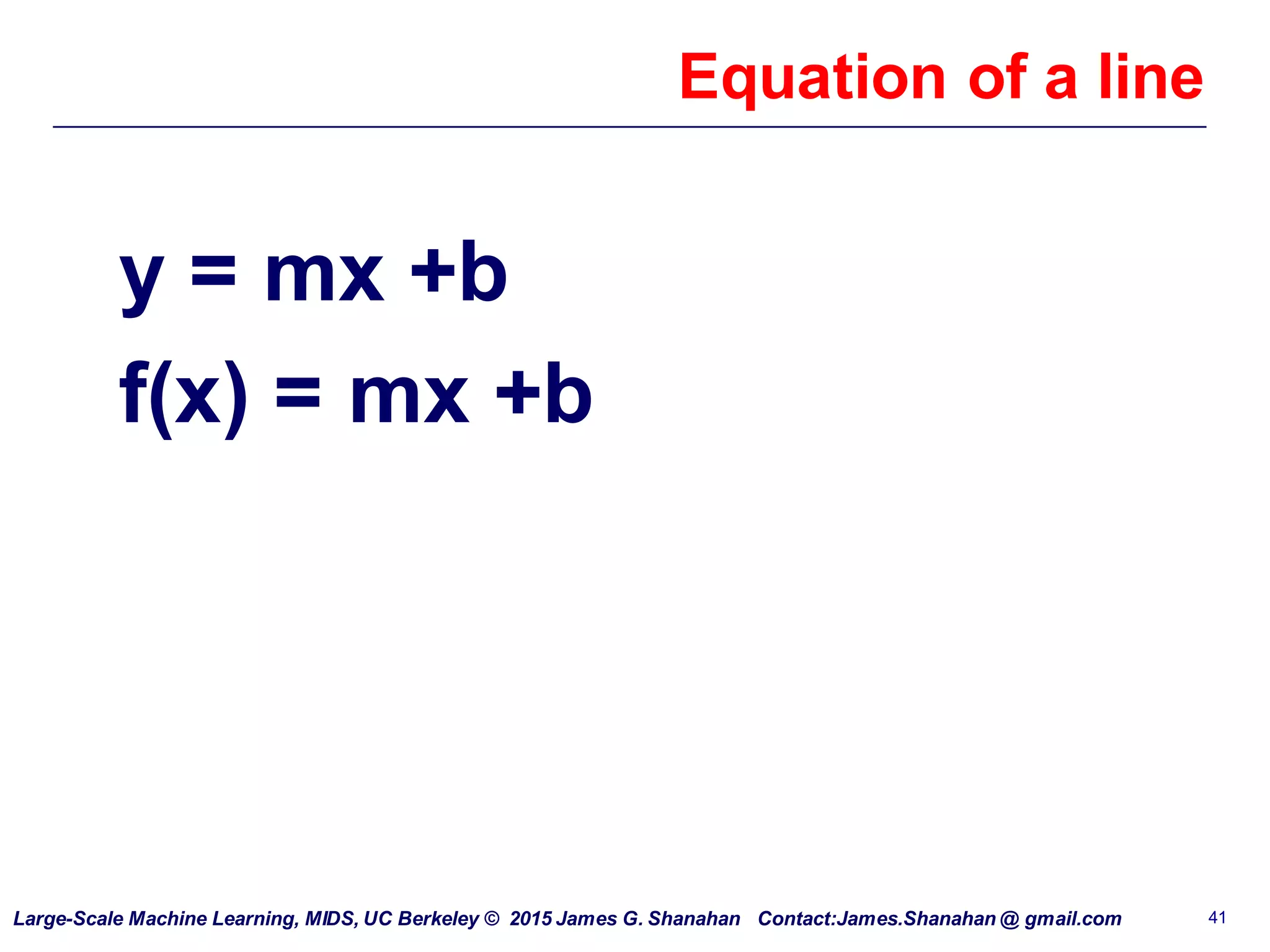 Equation of a line

$y = mx + b$

$f(x) = mx + b$

Large-Scale Machine Learning, MIDS, UC Berkeley © 2015 James G. Shanahan Contact:James.Shanahan @ gmail.com

41